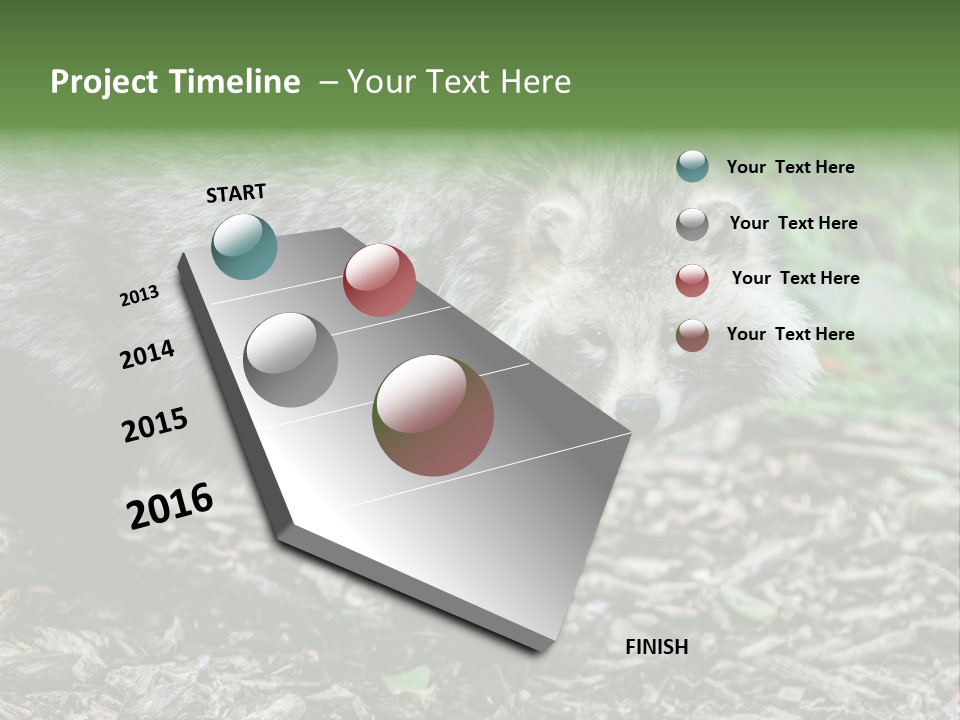 Project Timeline – Your Text Here

START

2013

2014

2015

2016

FINISH

Your Text Here

Your Text Here

Your Text Here

Your Text Here